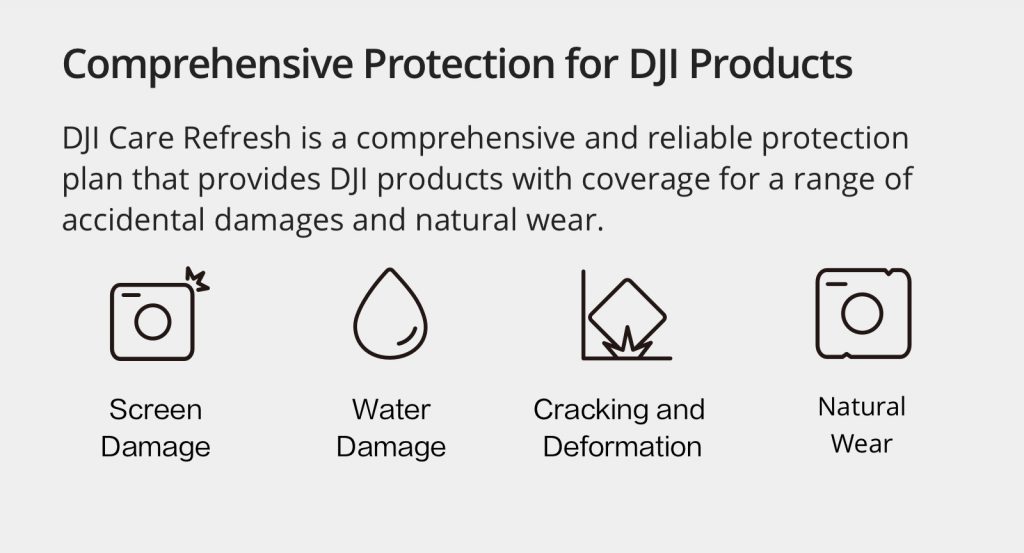 Comprehensive Protection for DJI Products

DJI Care Refresh is a comprehensive and reliable protection plan that provides DJI products with coverage for a range of accidental damages and natural wear.

Screen Damage

Water Damage

Cracking and Deformation

Natural Wear